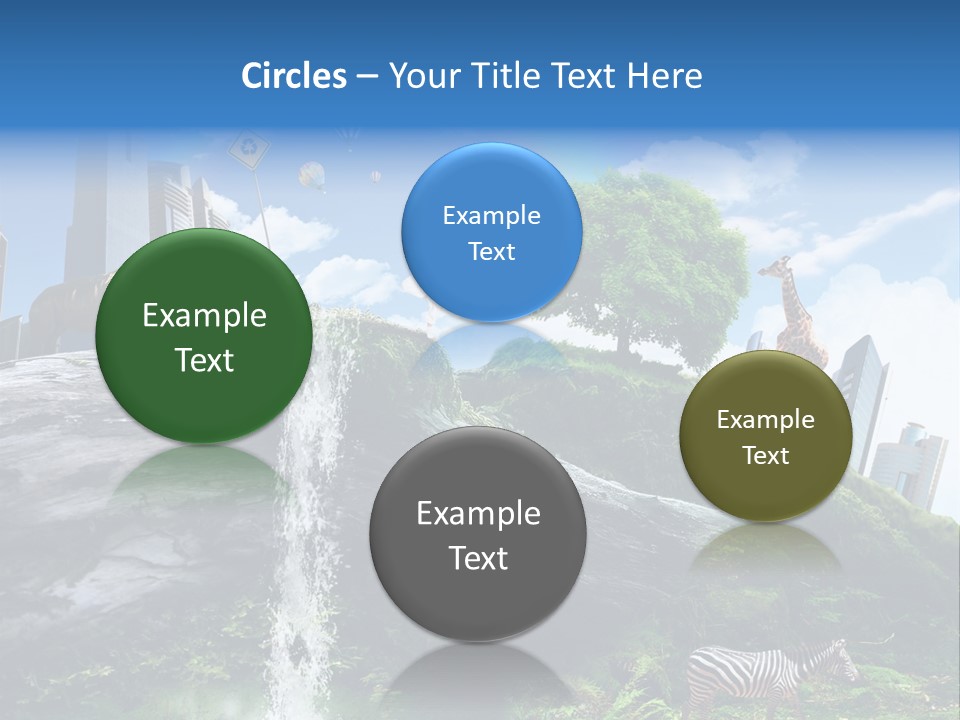 Circles – Your Title Text Here

Example Text

Example Text

Example Text

Example Text